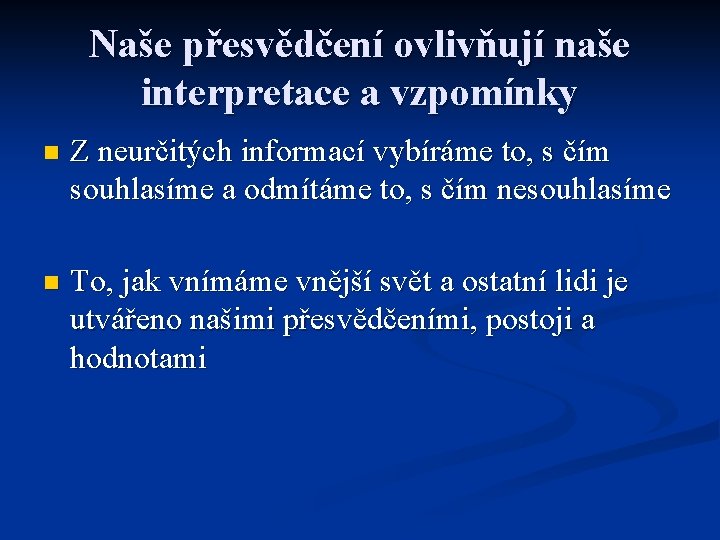 Naše přesvědčení ovlivňují naše interpretace a vzpomínky

Z neurčitých informací vybíráme to, s čím souhlasíme a odmítáme to, s čím nesouhlasíme

To, jak vnímáme vnější svět a ostatní lidi je utvářeno našimi přesvědčeními, postoji a hodnotami